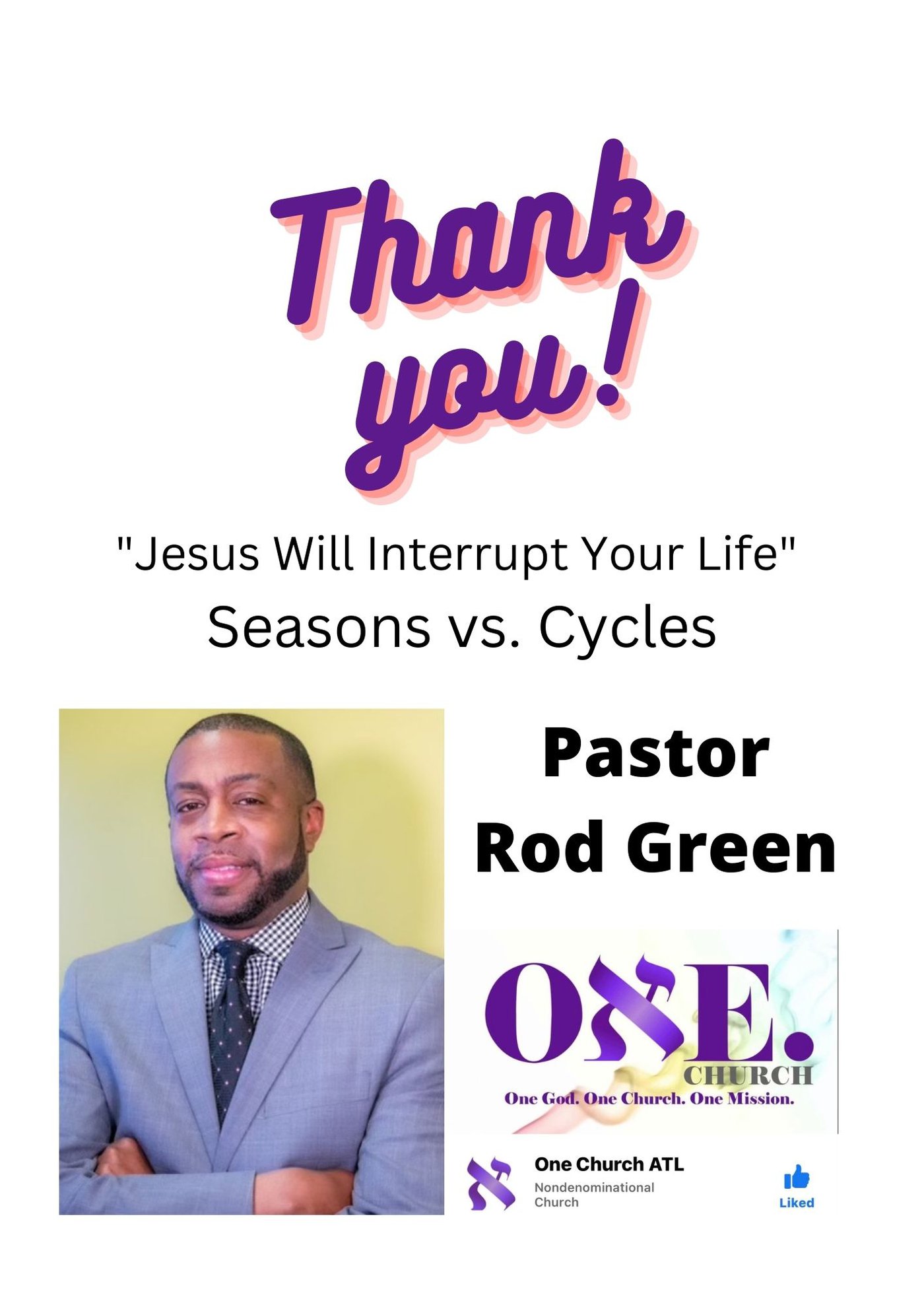 Thank you!

"Jesus Will Interrupt Your Life"
Seasons vs. Cycles

Pastor Rod Green

ONE.
CHURCH
One God. One Church. One Mission.

One Church ATL
Nondenominational Church

Liked